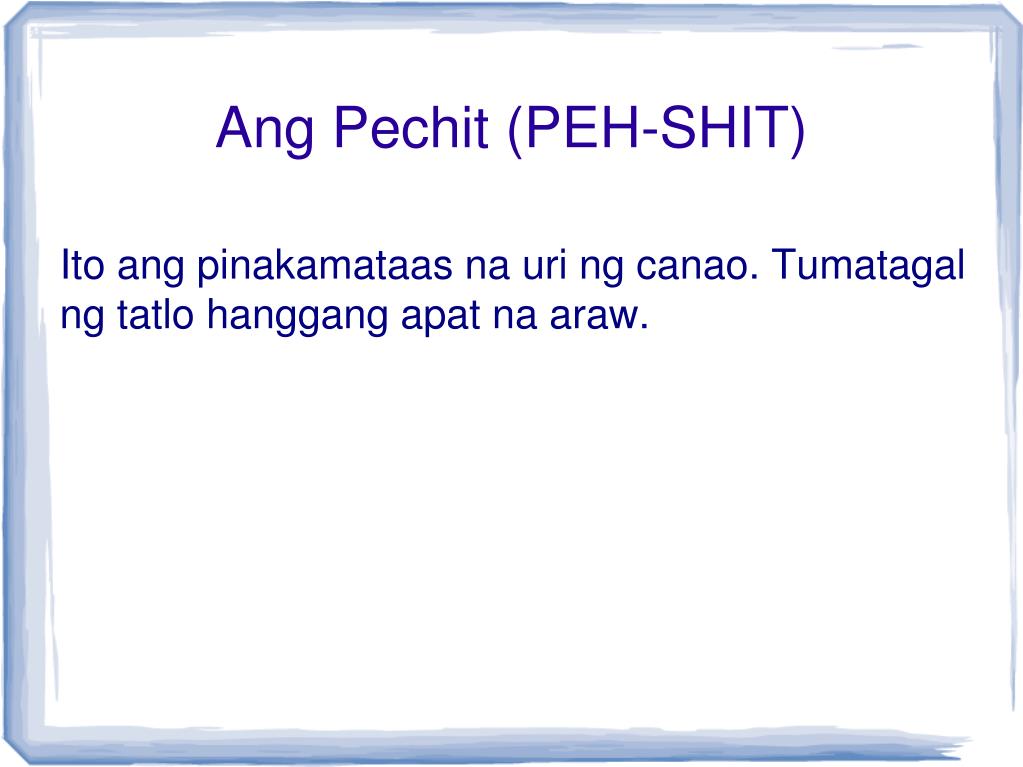 Ang Pechit (PEH-SHIT)

Ito ang pinakamataas na uri ng canao. Tumatagal ng tatlo hanggang apat na araw.